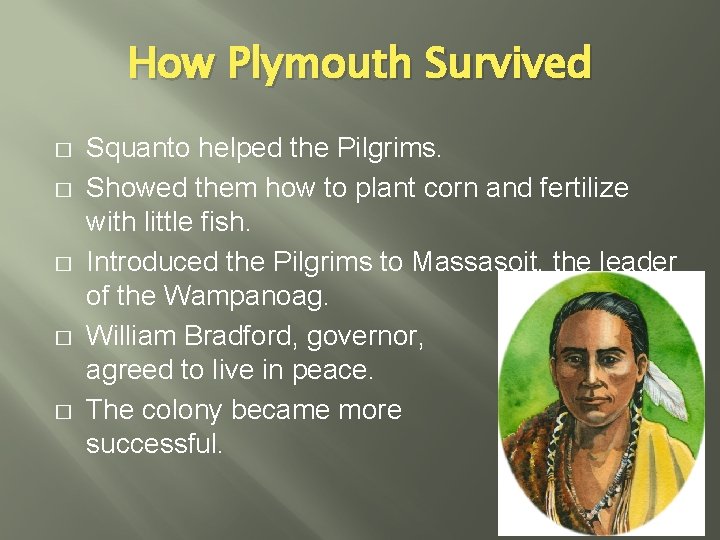 How Plymouth Survived

□ Squanto helped the Pilgrims.
□ Showed them how to plant corn and fertilize with little fish.
□ Introduced the Pilgrims to Massasoit, the leader of the Wampanoag.
□ William Bradford, governor, agreed to live in peace.
□ The colony became more successful.